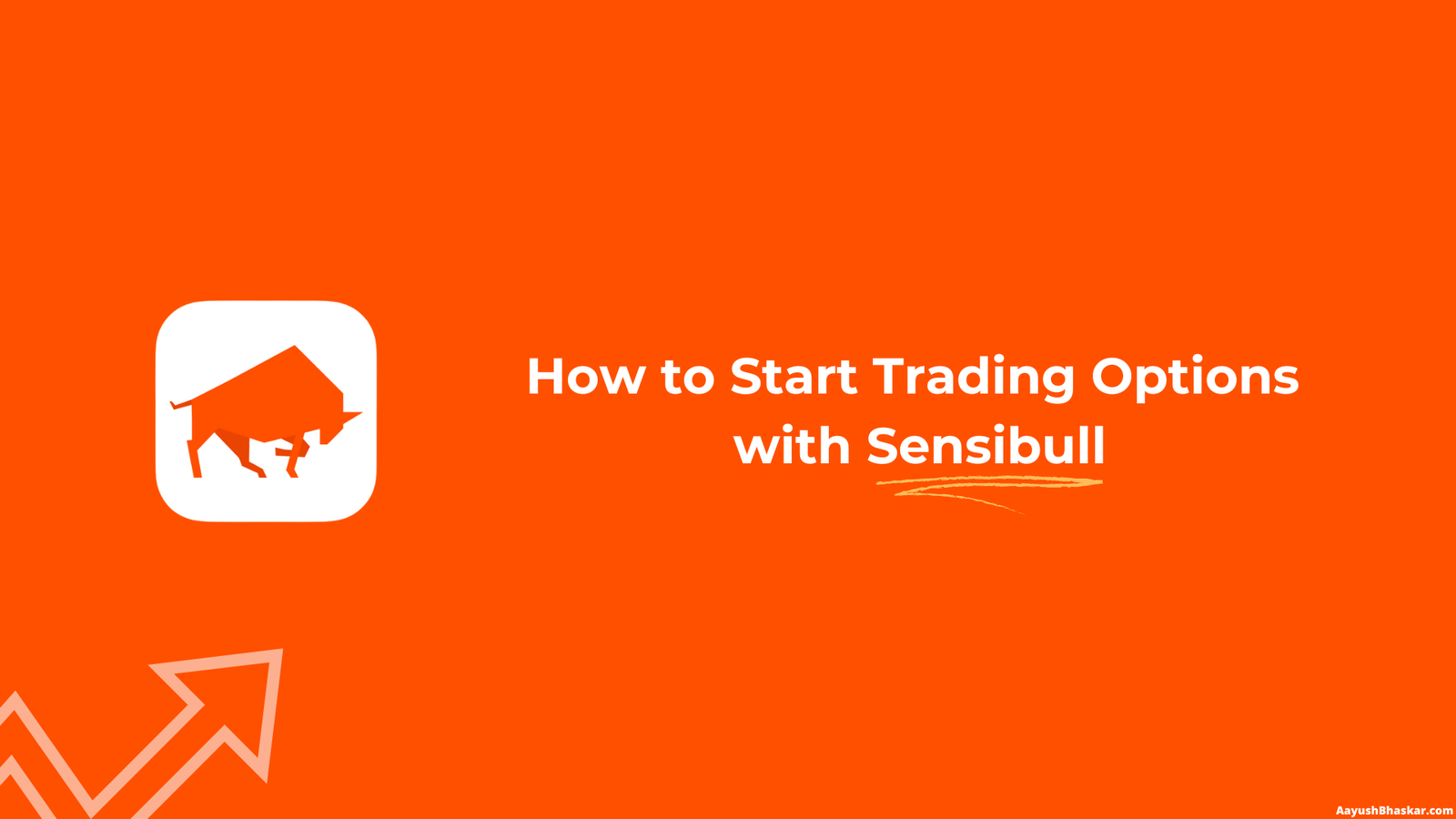 How to Start Trading Options with Sensibull

AayushBhaskar.com